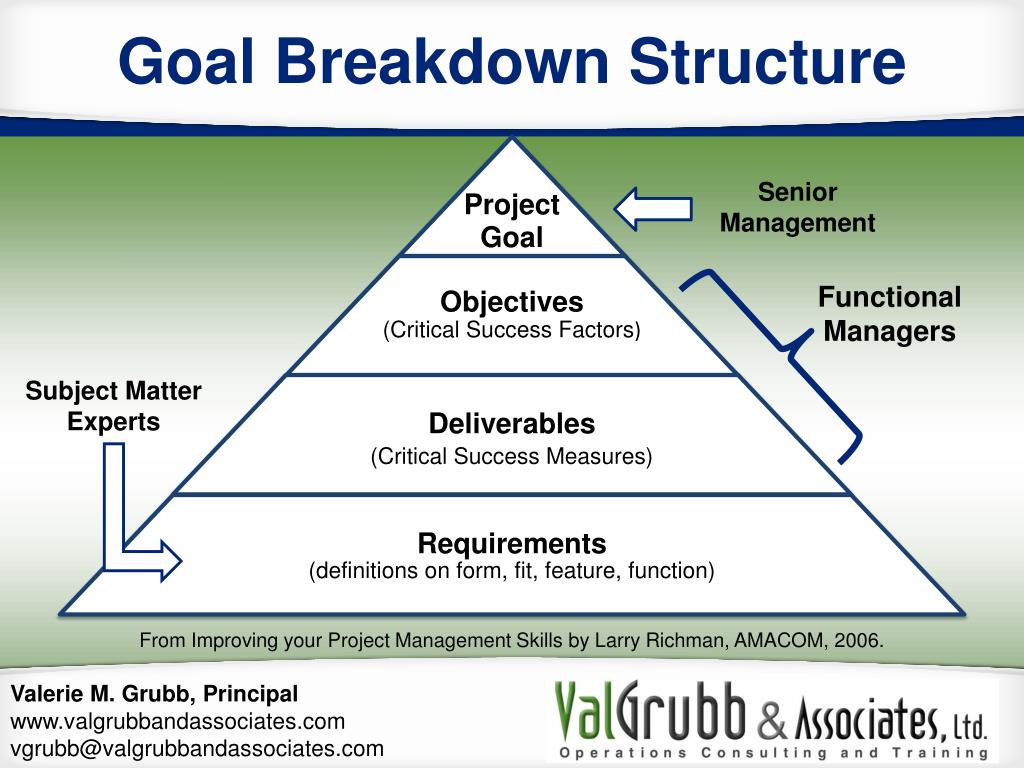 Goal Breakdown Structure

Project Goal

Senior Management

Objectives
(Critical Success Factors)

Functional Managers

Subject Matter Experts

Deliverables
(Critical Success Measures)

Requirements
(definitions on form, fit, feature, function)

From Improving your Project Management Skills by Larry Richman, AMACOM, 2006.

Valerie M. Grubb, Principal
www.valgrubbandassociates.com
vgrubb@valgrubbandassociates.com

ValGrubb & Associates, Ltd.
Operations Consulting and Training